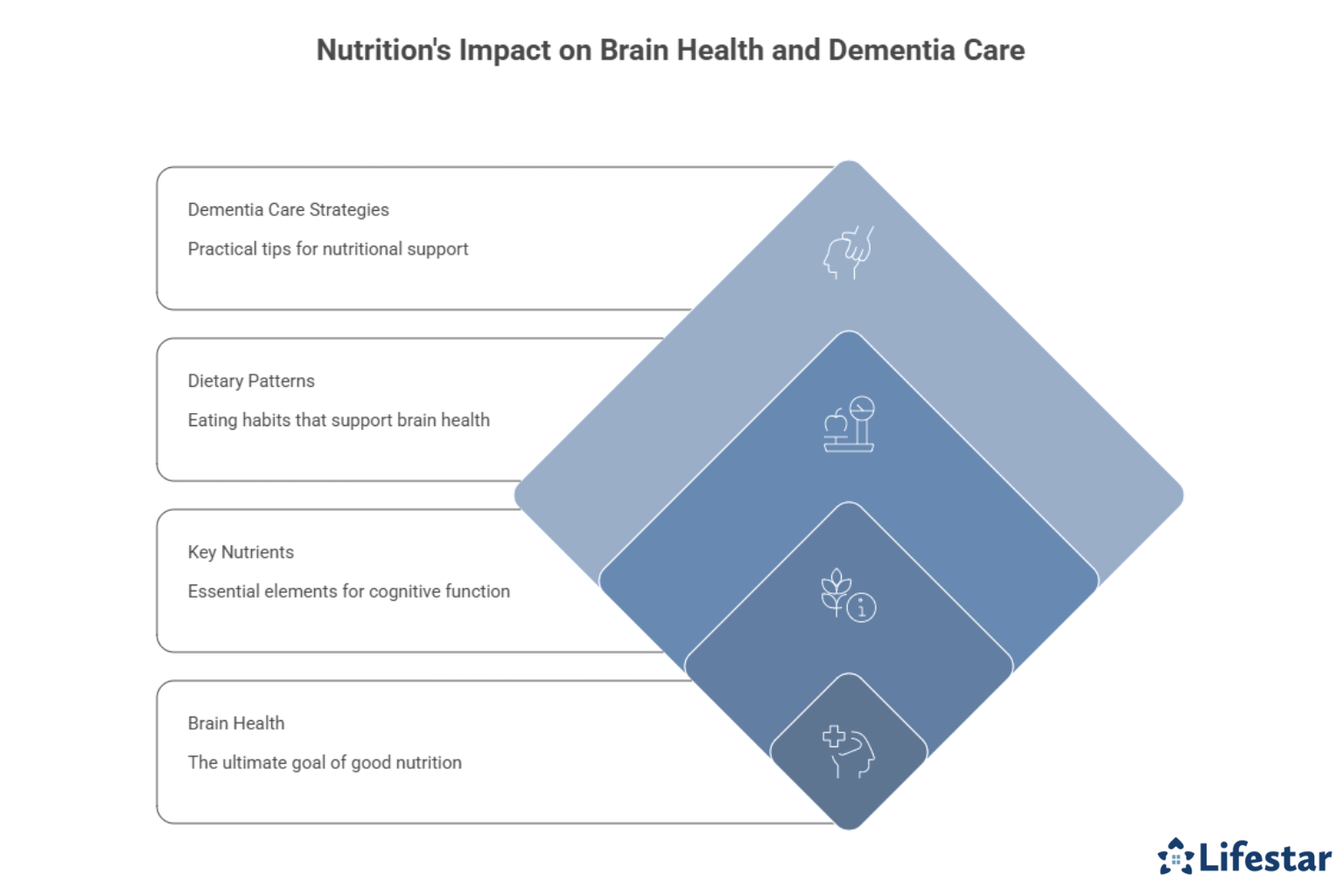 Nutrition's Impact on Brain Health and Dementia Care

Dementia Care Strategies

Practical tips for nutritional support

Dietary Patterns

Eating habits that support brain health

Key Nutrients

Essential elements for cognitive function

Brain Health

The ultimate goal of good nutrition

Lifestar